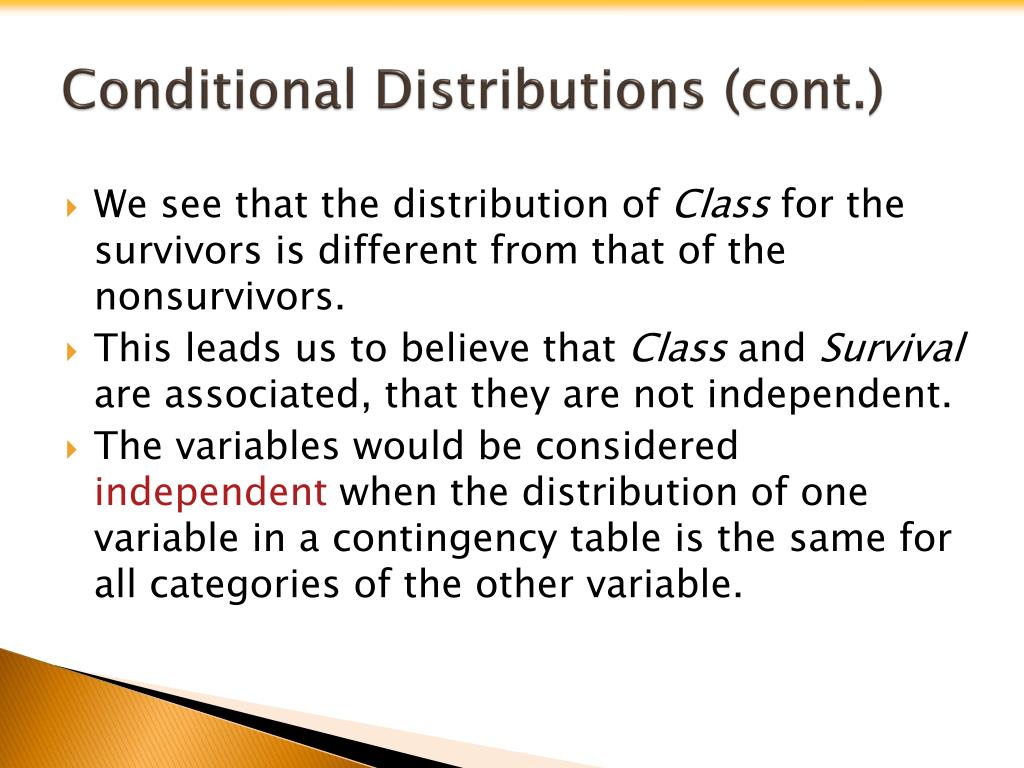 Conditional Distributions (cont.)

We see that the distribution of Class for the survivors is different from that of the nonsurvivors.

This leads us to believe that Class and Survival are associated, that they are not independent.

The variables would be considered independent when the distribution of one variable in a contingency table is the same for all categories of the other variable.